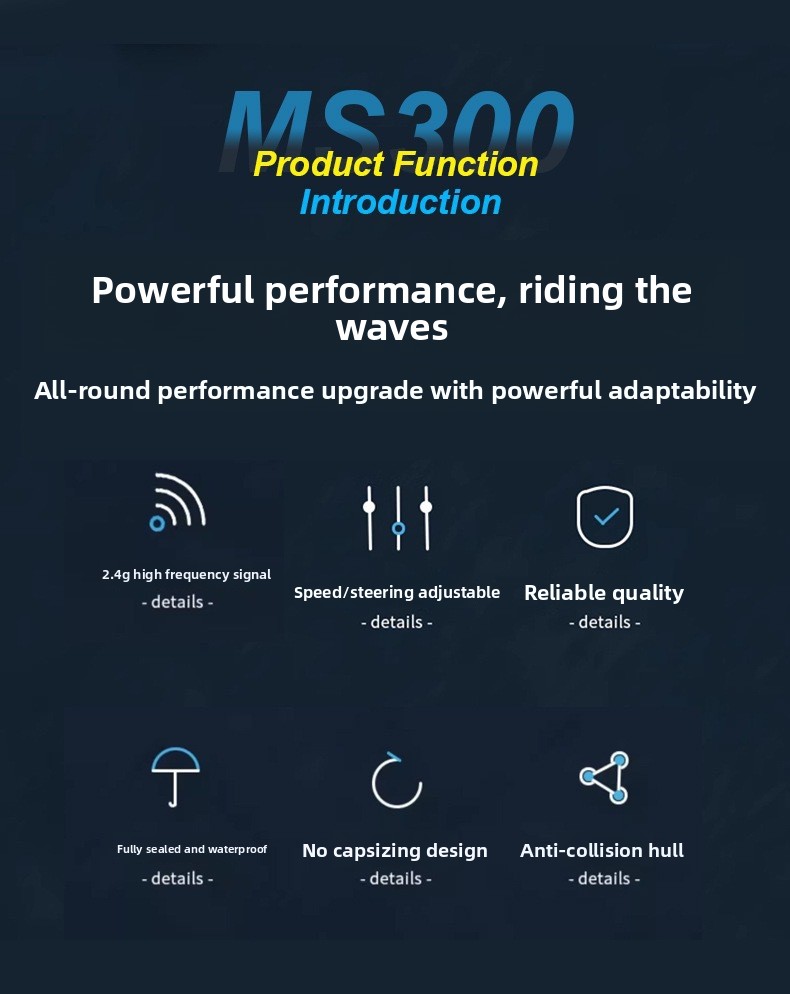 MS300
Product Function
Introduction

Powerful performance, riding the waves

All-round performance upgrade with powerful adaptability

2.4g high frequency signal
- details -

Speed/steering adjustable
- details -

Reliable quality
- details -

Fully sealed and waterproof
- details -

No capsizing design
- details -

Anti-collision hull
- details -